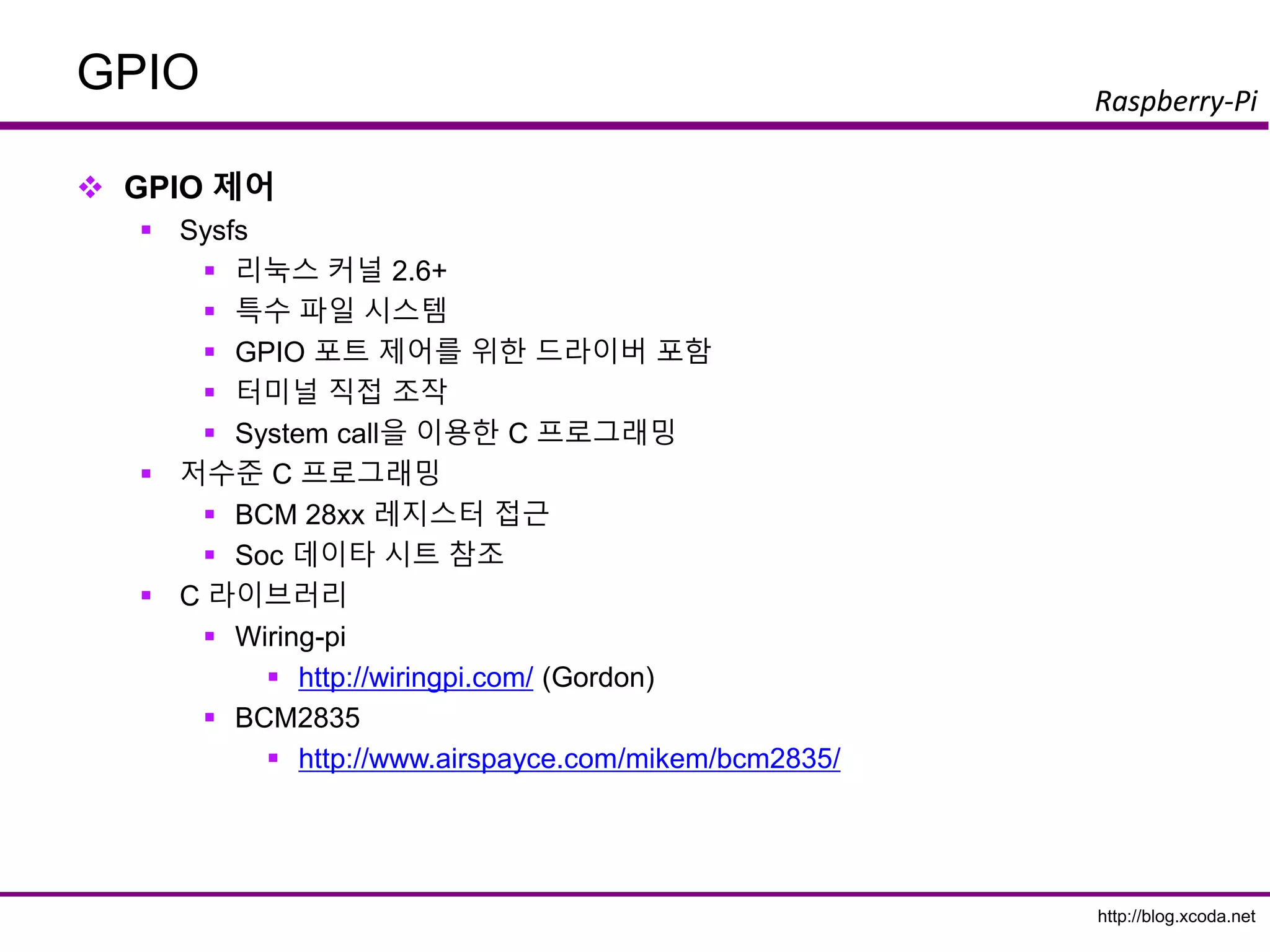 GPIO

Raspberry-Pi

❖ GPIO 제어

▪ Sysfs

▪ 리눅스 커널 2.6+

▪ 특수 파일 시스템

▪ GPIO 포트 제어를 위한 드라이버 포함

▪ 터미널 직접 조작

▪ System call을 이용한 C 프로그래밍

▪ 저수준 C 프로그래밍

▪ BCM 28xx 레지스터 접근

▪ Soc 데이타 시트 참조

▪ C 라이브러리

▪ Wiring-pi

▪ http://wiringpi.com/ (Gordon)

▪ BCM2835

▪ http://www.airspayce.com/mikem/bcm2835/

http://blog.xcoda.net